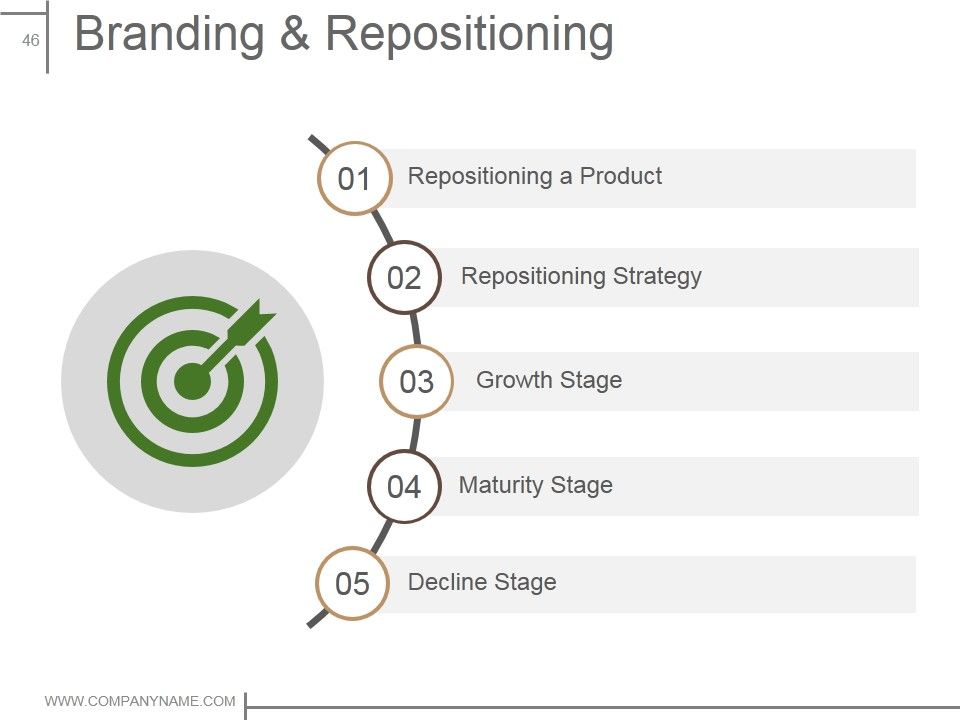 46

Branding & Repositioning

01 Repositioning a Product

02 Repositioning Strategy

03 Growth Stage

04 Maturity Stage

05 Decline Stage

WWW.COMPANYNAME.COM